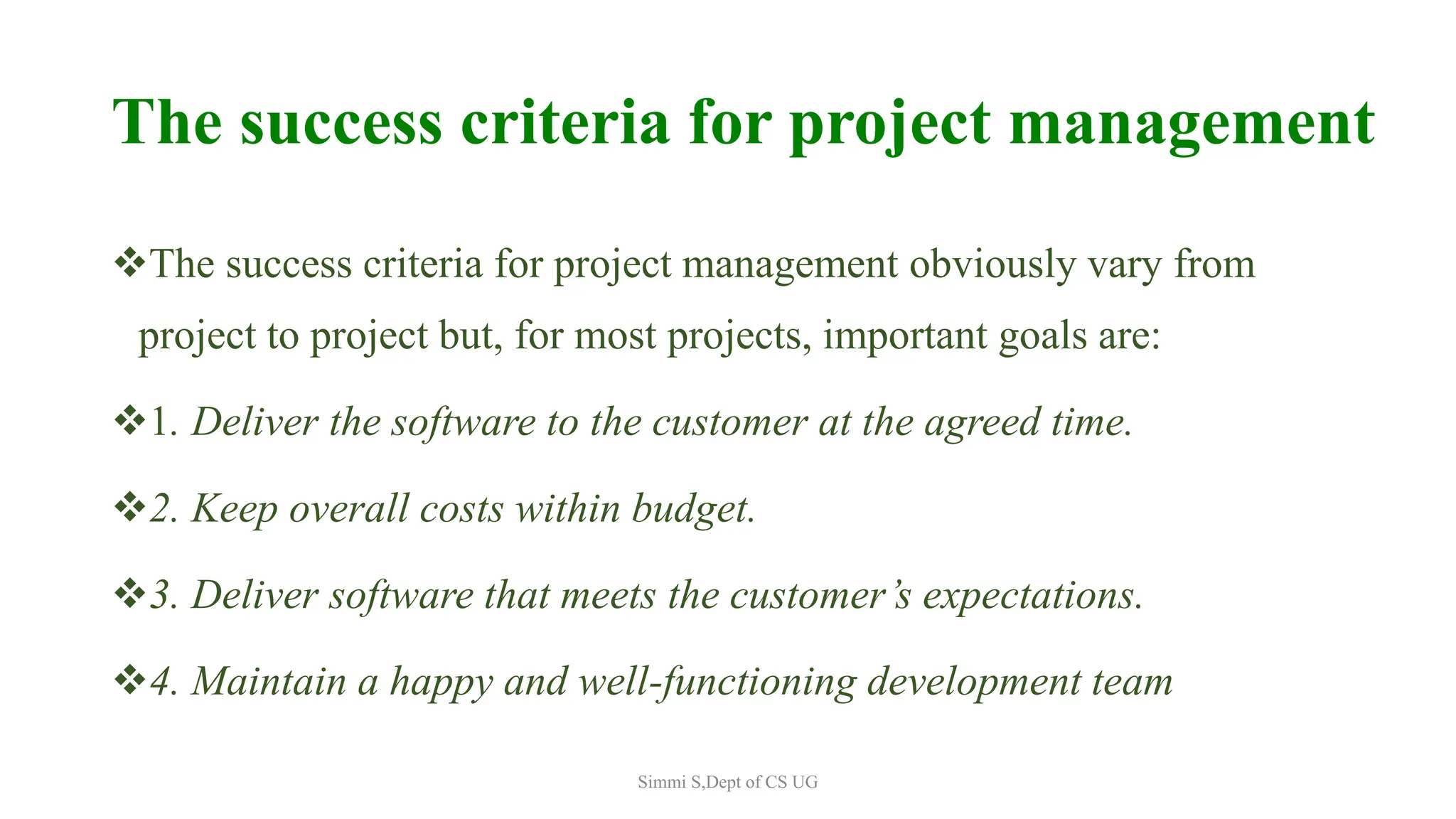 The success criteria for project management

❖The success criteria for project management obviously vary from project to project but, for most projects, important goals are:

❖1. Deliver the software to the customer at the agreed time.

❖2. Keep overall costs within budget.

❖3. Deliver software that meets the customer's expectations.

❖4. Maintain a happy and well-functioning development team

Simmi S,Dept of CS UG